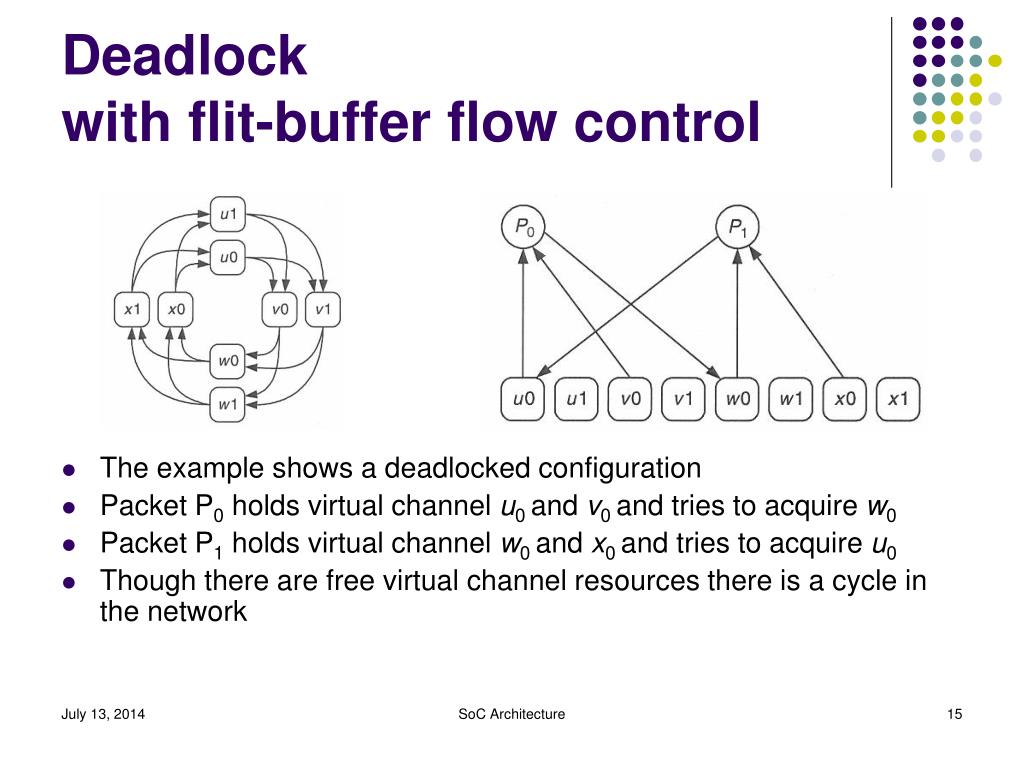 Deadlock
with flit-buffer flow control

u1
u0
x1
x0
v0
v1
w0
w1

$P_0$
$P_1$
u0
u1
v0
v1
w0
w1
x0
x1

- The example shows a deadlocked configuration
- Packet $P_0$ holds virtual channel $u_0$ and $v_0$ and tries to acquire $w_0$
- Packet $P_1$ holds virtual channel $w_0$ and $x_0$ and tries to acquire $u_0$
- Though there are free virtual channel resources there is a cycle in the network

July 13, 2014
SoC Architecture
15